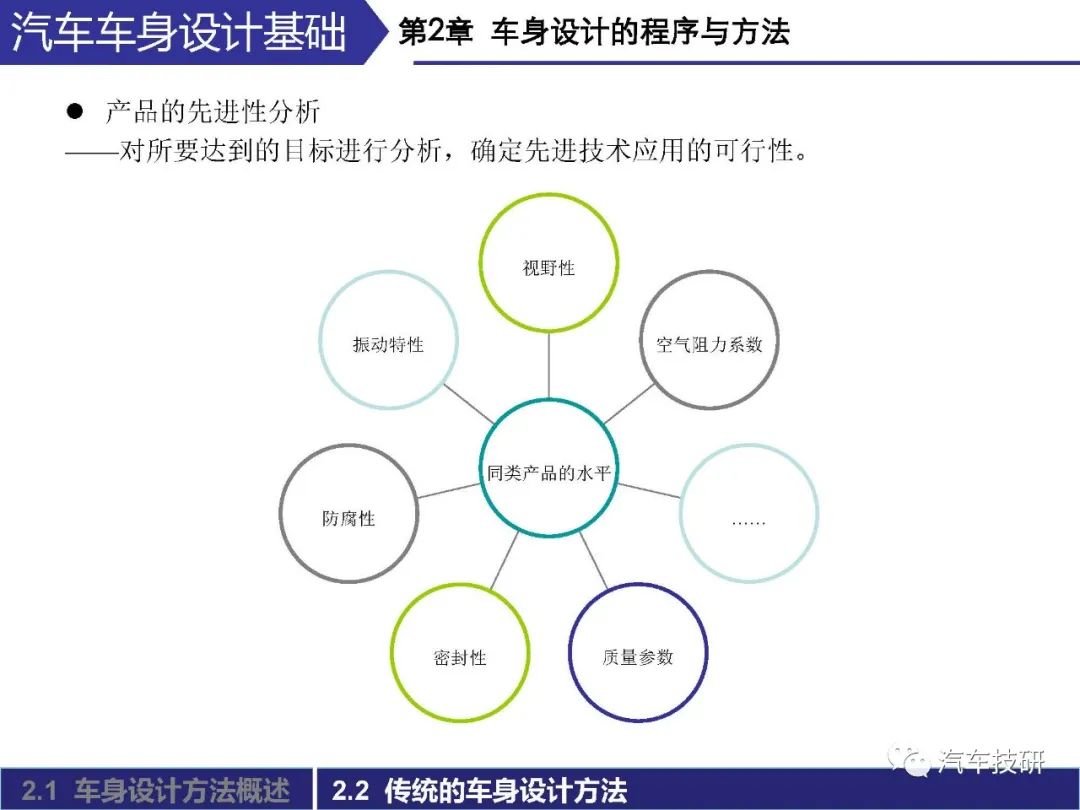 汽车车身设计基础

第2章 车身设计的程序与方法

● 产品的先进性分析
——对所要达到的目标进行分析，确定先进技术应用的可行性。

视野性

振动特性

空气阻力系数

同类产品的水平

防腐性

……

密封性

质量参数

汽车技研

2.1 车身设计方法概述

2.2 传统的车身设计方法